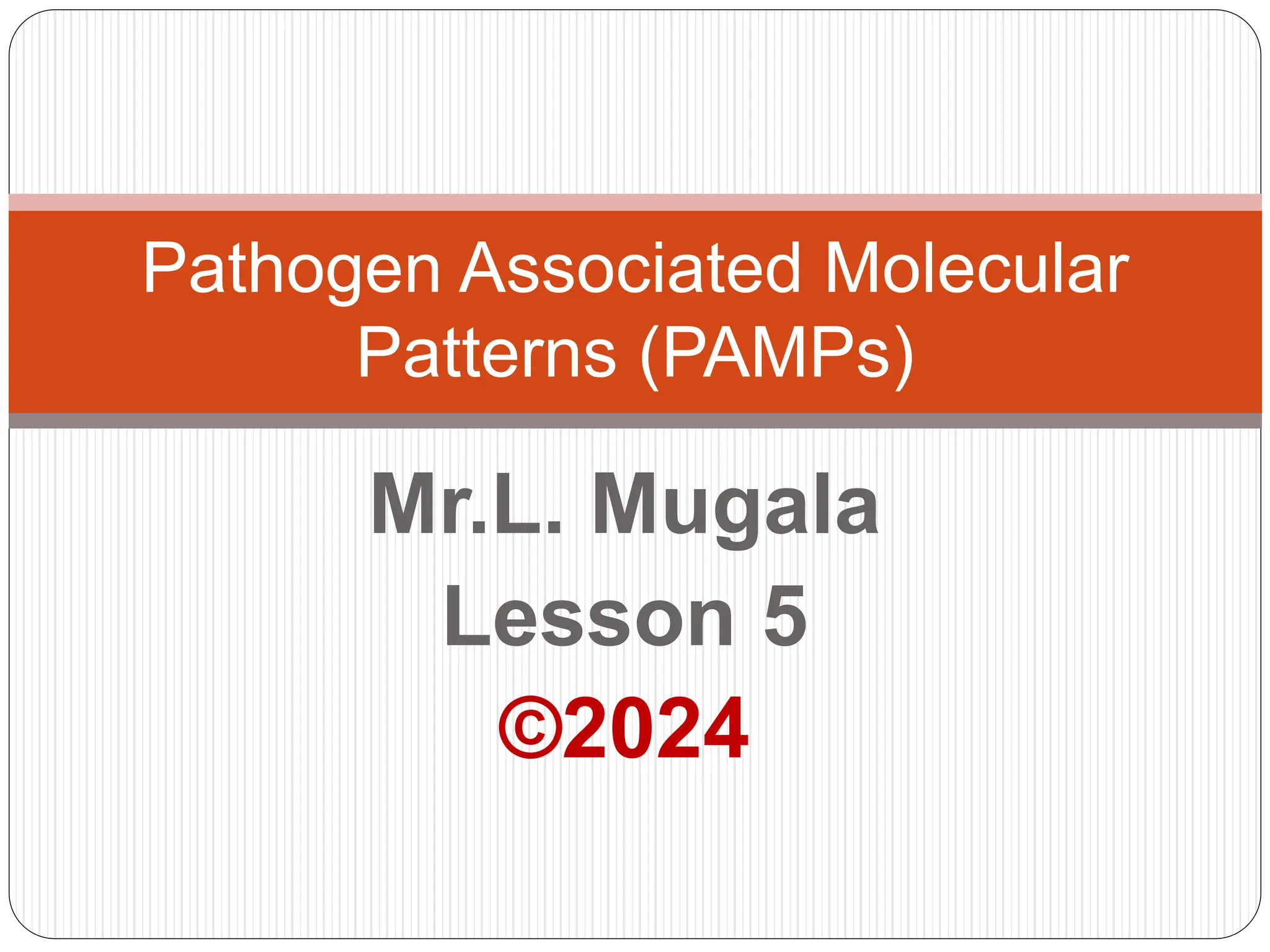 Pathogen Associated Molecular Patterns (PAMPs)

Mr.L. Mugala
Lesson 5
©2024